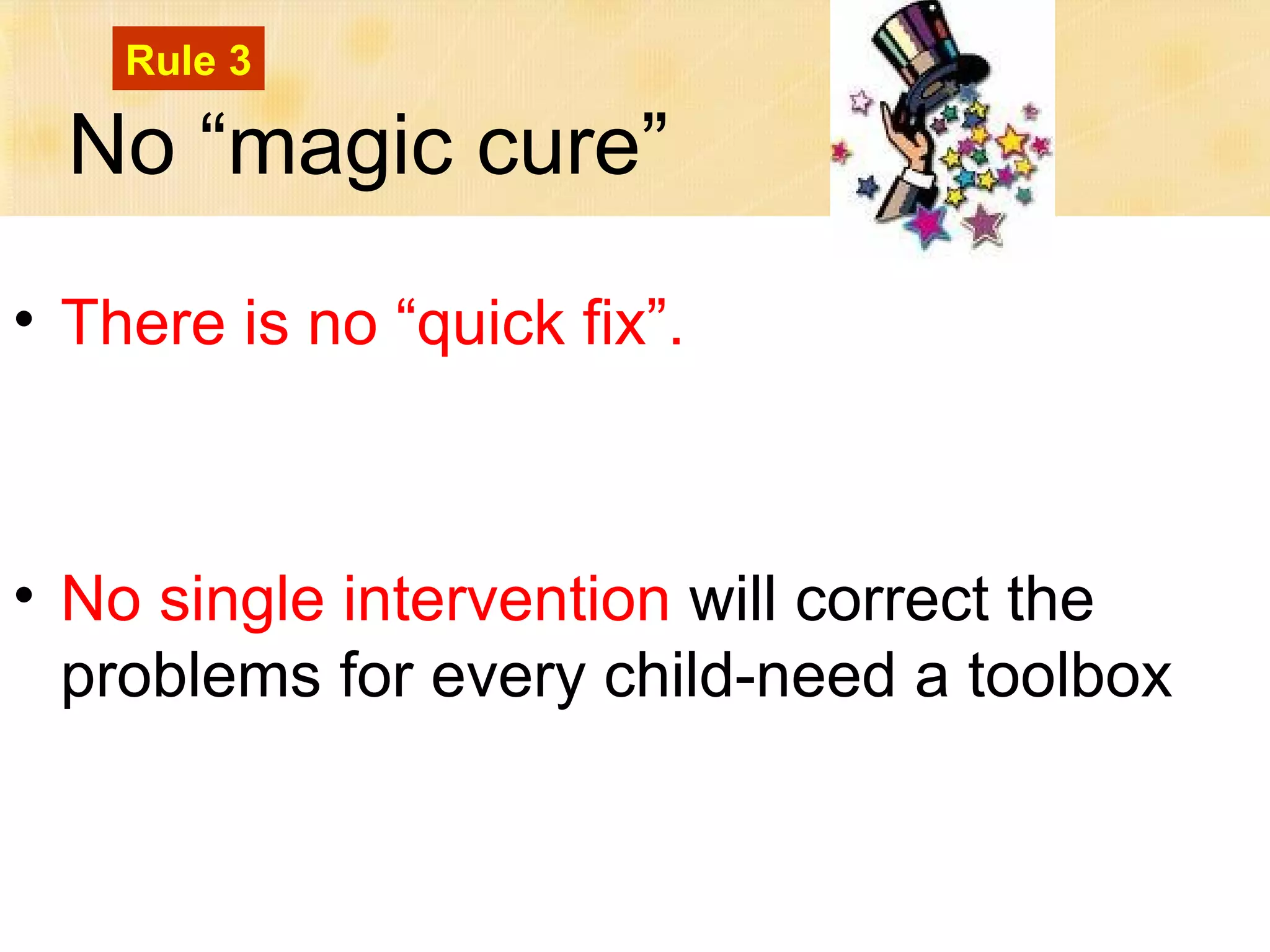 Rule 3

No “magic cure”

• There is no “quick fix”.

• No single intervention will correct the problems for every child-need a toolbox